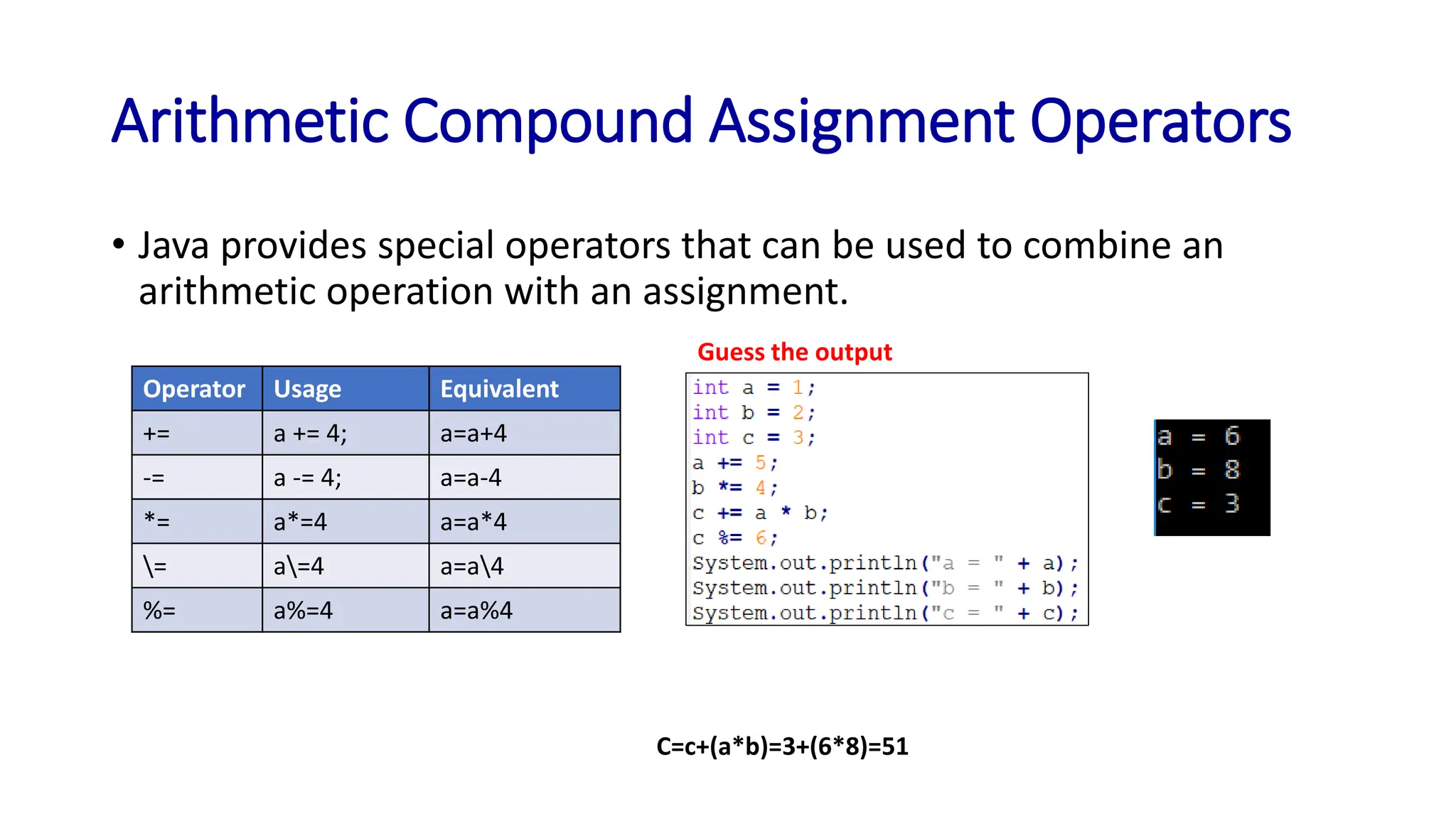 Arithmetic Compound Assignment Operators

• Java provides special operators that can be used to combine an arithmetic operation with an assignment.

| Operator | Usage | Equivalent |
|---|---|---|
| += | a += 4; | a=a+4 |
| -= | a -= 4; | a=a-4 |
| *= | a*=4 | a=a*4 |
| \= | a\=4 | a=a\4 |
| %= | a%=4 | a=a%4 |

Guess the output

int a = 1;
int b = 2;
int c = 3;
a += 5;
b *= 4;
c += a * b;
c %= 6;
System.out.println("a = " + a);
System.out.println("b = " + b);
System.out.println("c = " + c);

a = 6
b = 8
c = 3

C=c+(a*b)=3+(6*8)=51